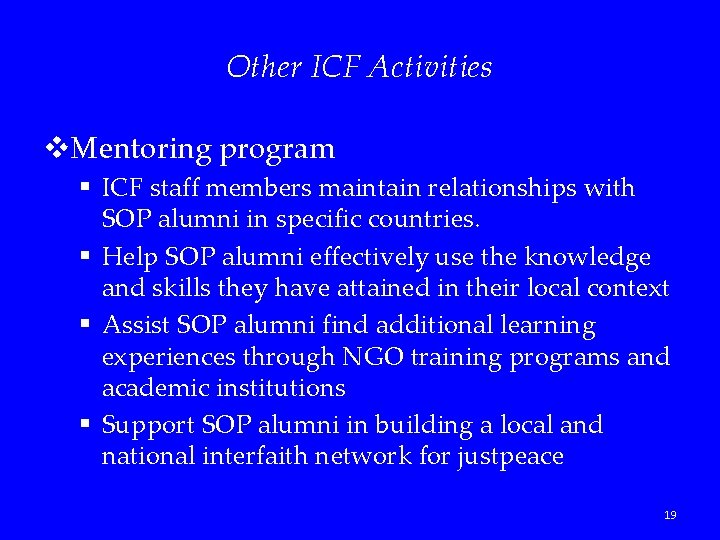 Other ICF Activities

❖Mentoring program

▪ ICF staff members maintain relationships with SOP alumni in specific countries.

▪ Help SOP alumni effectively use the knowledge and skills they have attained in their local context

▪ Assist SOP alumni find additional learning experiences through NGO training programs and academic institutions

▪ Support SOP alumni in building a local and national interfaith network for justpeace

19